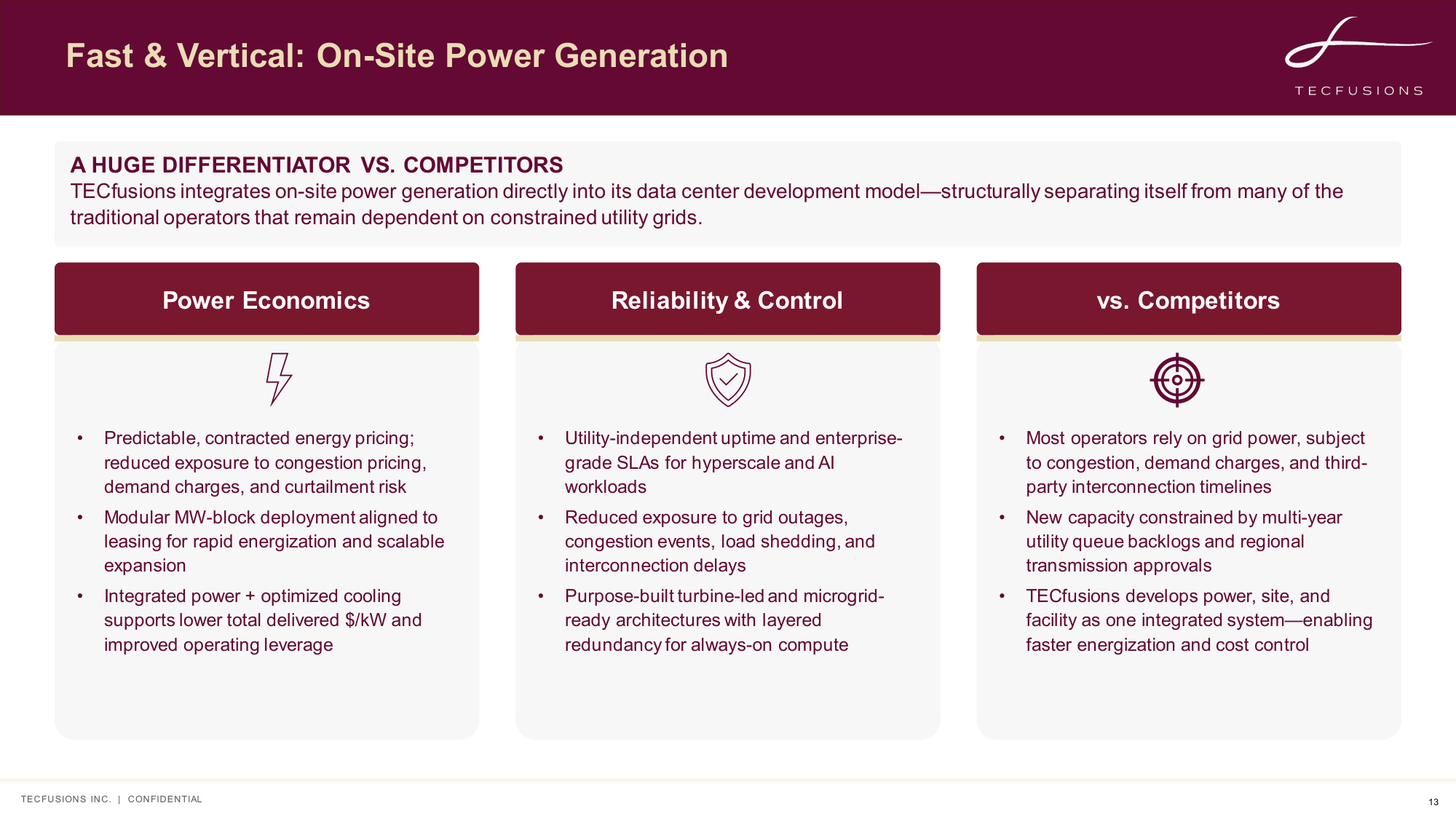 Fast & Vertical: On-Site Power Generation

TECFUSIONS

A HUGE DIFFERENTIATOR VS. COMPETITORS
TECfusions integrates on-site power generation directly into its data center development model—structurally separating itself from many of the traditional operators that remain dependent on constrained utility grids.

Power Economics

• Predictable, contracted energy pricing; reduced exposure to congestion pricing, demand charges, and curtailment risk
• Modular MW-block deployment aligned to leasing for rapid energization and scalable expansion
• Integrated power + optimized cooling supports lower total delivered $/kW and improved operating leverage

Reliability & Control

• Utility-independent uptime and enterprise-grade SLAs for hyperscale and AI workloads
• Reduced exposure to grid outages, congestion events, load shedding, and interconnection delays
• Purpose-built turbine-led and microgrid-ready architectures with layered redundancy for always-on compute

vs. Competitors

• Most operators rely on grid power, subject to congestion, demand charges, and third-party interconnection timelines
• New capacity constrained by multi-year utility queue backlogs and regional transmission approvals
• TECfusions develops power, site, and facility as one integrated system—enabling faster energization and cost control

TECFUSIONS INC. | CONFIDENTIAL

13